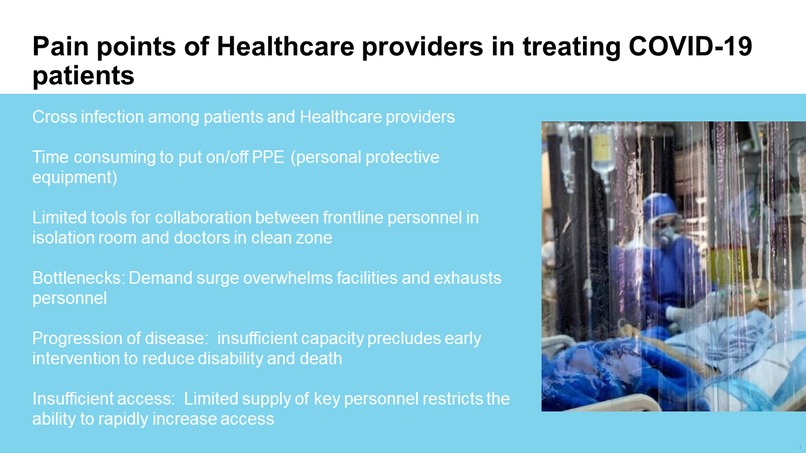 Pain points of Healthcare providers in treating COVID-19 patients

Cross infection among patients and Healthcare providers

Time consuming to put on/off PPE (personal protective equipment)

Limited tools for collaboration between frontline personnel in isolation room and doctors in clean zone

Bottlenecks: Demand surge overwhelms facilities and exhausts personnel

Progression of disease: insufficient capacity precludes early intervention to reduce disability and death

Insufficient access: Limited supply of key personnel restricts the ability to rapidly increase access